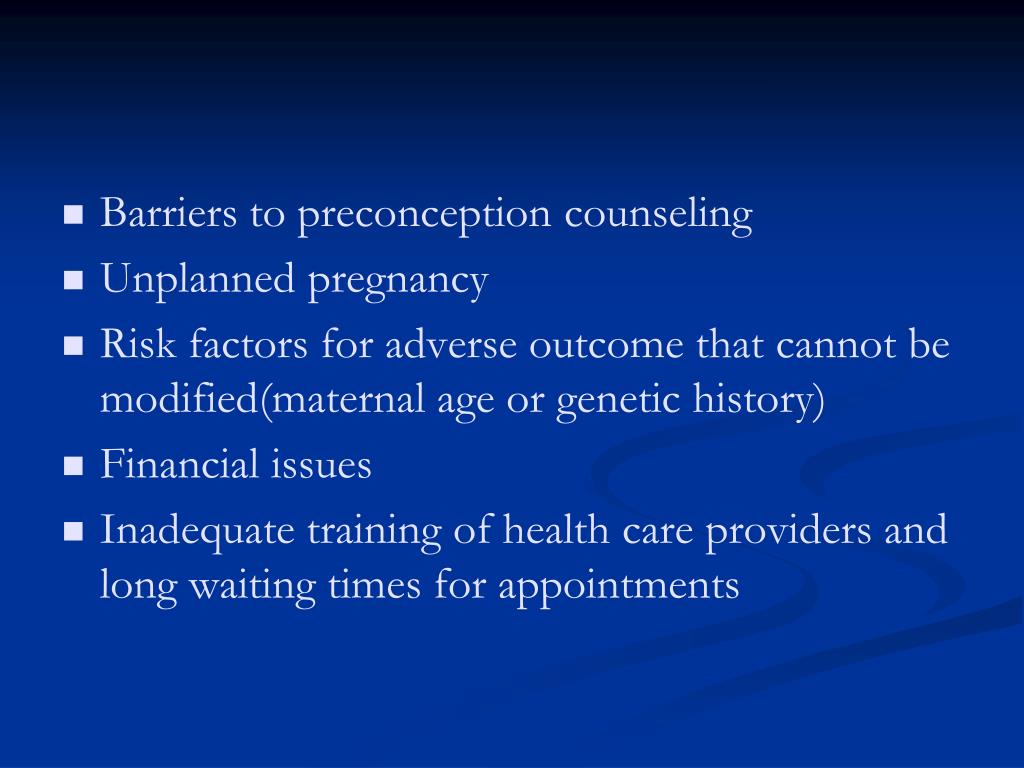 ■ Barriers to preconception counseling
■ Unplanned pregnancy
■ Risk factors for adverse outcome that cannot be modified(maternal age or genetic history)
■ Financial issues
■ Inadequate training of health care providers and long waiting times for appointments